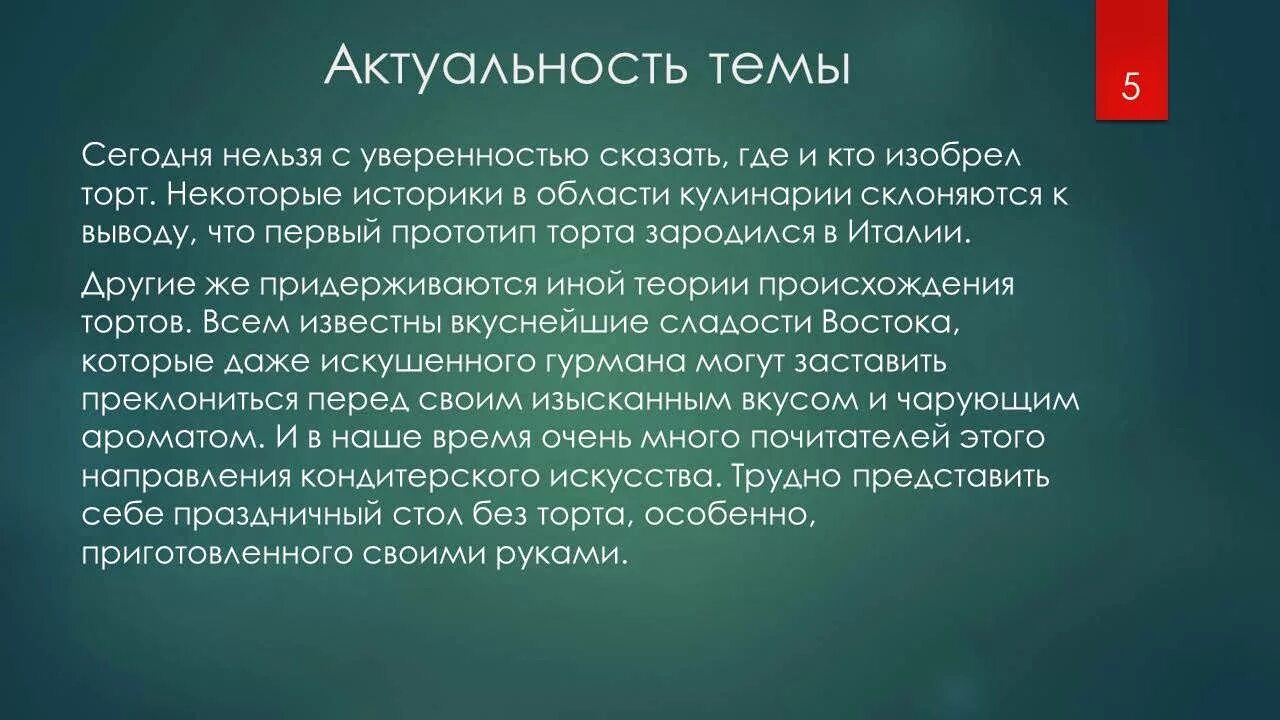 Актуальность темы

5

Сегодня нельзя с уверенностью сказать, где и кто изобрел торт. Некоторые историки в области кулинарии склоняются к выводу, что первый прототип торта зародился в Италии.

Другие же придерживаются иной теории происхождения тортов. Всем известны вкуснейшие сладости Востока, которые даже искушенного гурмана могут заставить преклониться перед своим изысканным вкусом и чарующим ароматом. И в наше время очень много почитателей этого направления кондитерского искусства. Трудно представить себе праздничный стол без торта, особенно, приготовленного своими руками.